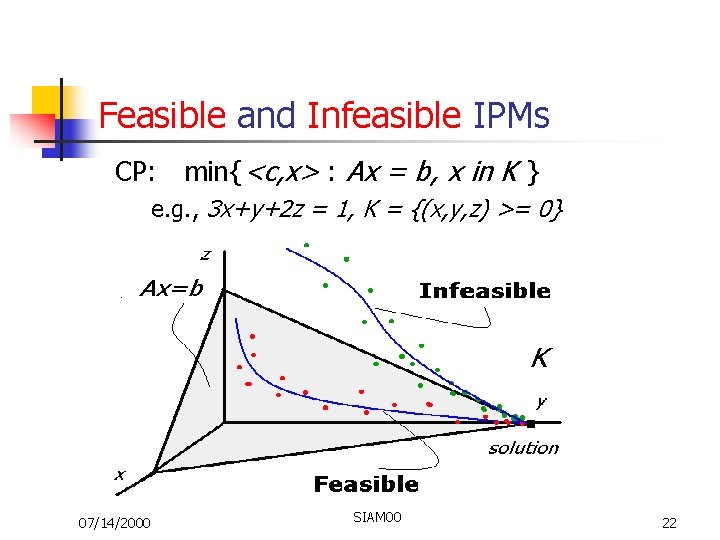 Feasible and Infeasible IPMs

CP: min{ <c,x> : Ax = b, x in K }

e.g., 3x+y+2z = 1, K = {(x,y,z) >= 0}

z

Ax=b

Infeasible

K

y

solution

x

Feasible

07/14/2000

SIAM00

22